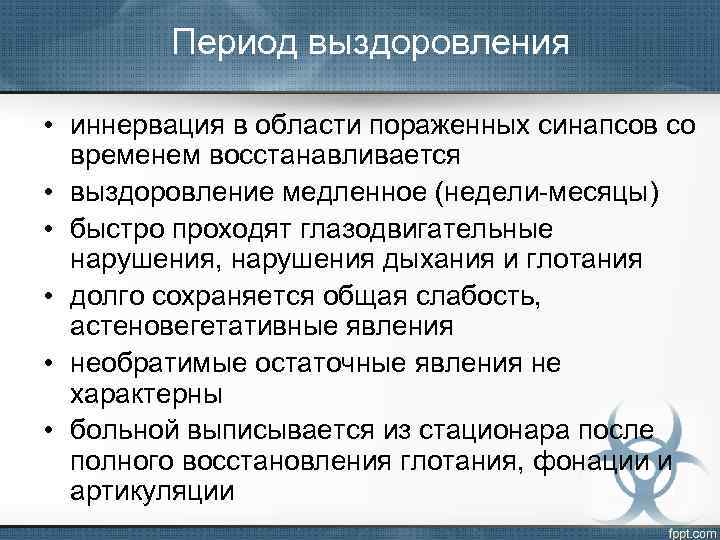 Период выздоровления

• иннервация в области пораженных синапсов со временем восстанавливается
• выздоровление медленное (недели-месяцы)
• быстро проходят глазодвигательные нарушения, нарушения дыхания и глотания
• долго сохраняется общая слабость, астеновегетативные явления
• необратимые остаточные явления не характерны
• больной выписывается из стационара после полного восстановления глотания, фонации и артикуляции

fppt.com